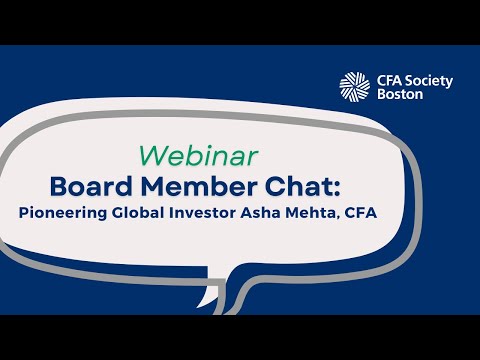 CFA Society Boston

Webinar
Board Member Chat:
Pioneering Global Investor Asha Mehta, CFA